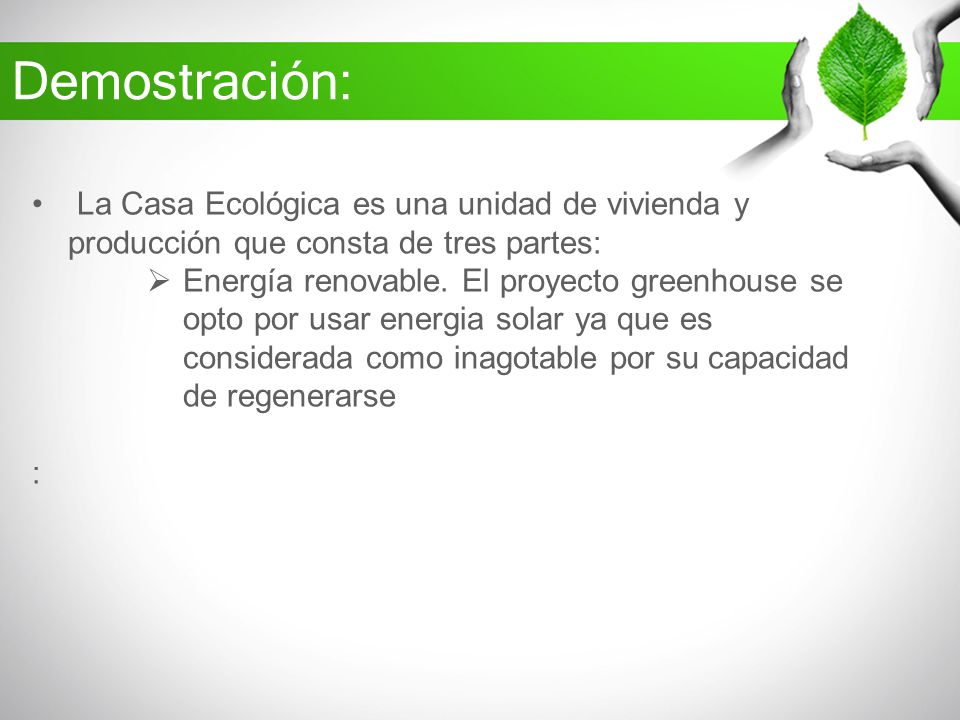 Demostración:

• La Casa Ecológica es una unidad de vivienda y producción que consta de tres partes:

➢ Energía renovable. El proyecto greenhouse se opto por usar energia solar ya que es considerada como inagotable por su capacidad de regenerarse

: